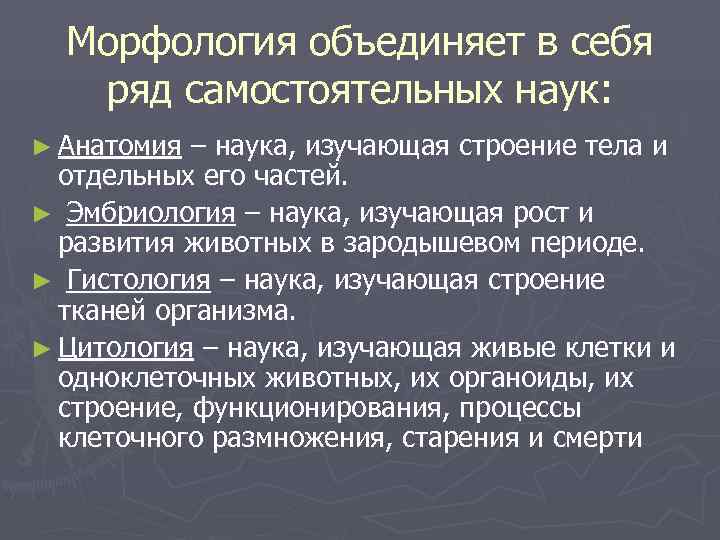 Морфология объединяет в себя ряд самостоятельных наук:

► Анатомия – наука, изучающая строение тела и отдельных его частей.

► Эмбриология – наука, изучающая рост и развития животных в зародышевом периоде.

► Гистология – наука, изучающая строение тканей организма.

► Цитология – наука, изучающая живые клетки и одноклеточных животных, их органоиды, их строение, функционирования, процессы клеточного размножения, старения и смерти